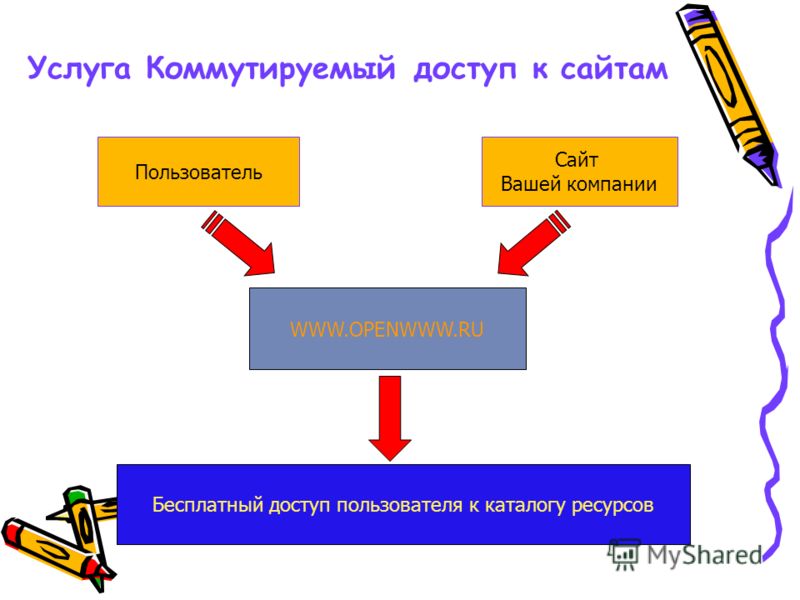 Услуга Коммутируемый доступ к сайтам

Пользователь

Сайт
Вашей компании

WWW.OPENWWW.RU

Бесплатный доступ пользователя к каталогу ресурсов

MyShared